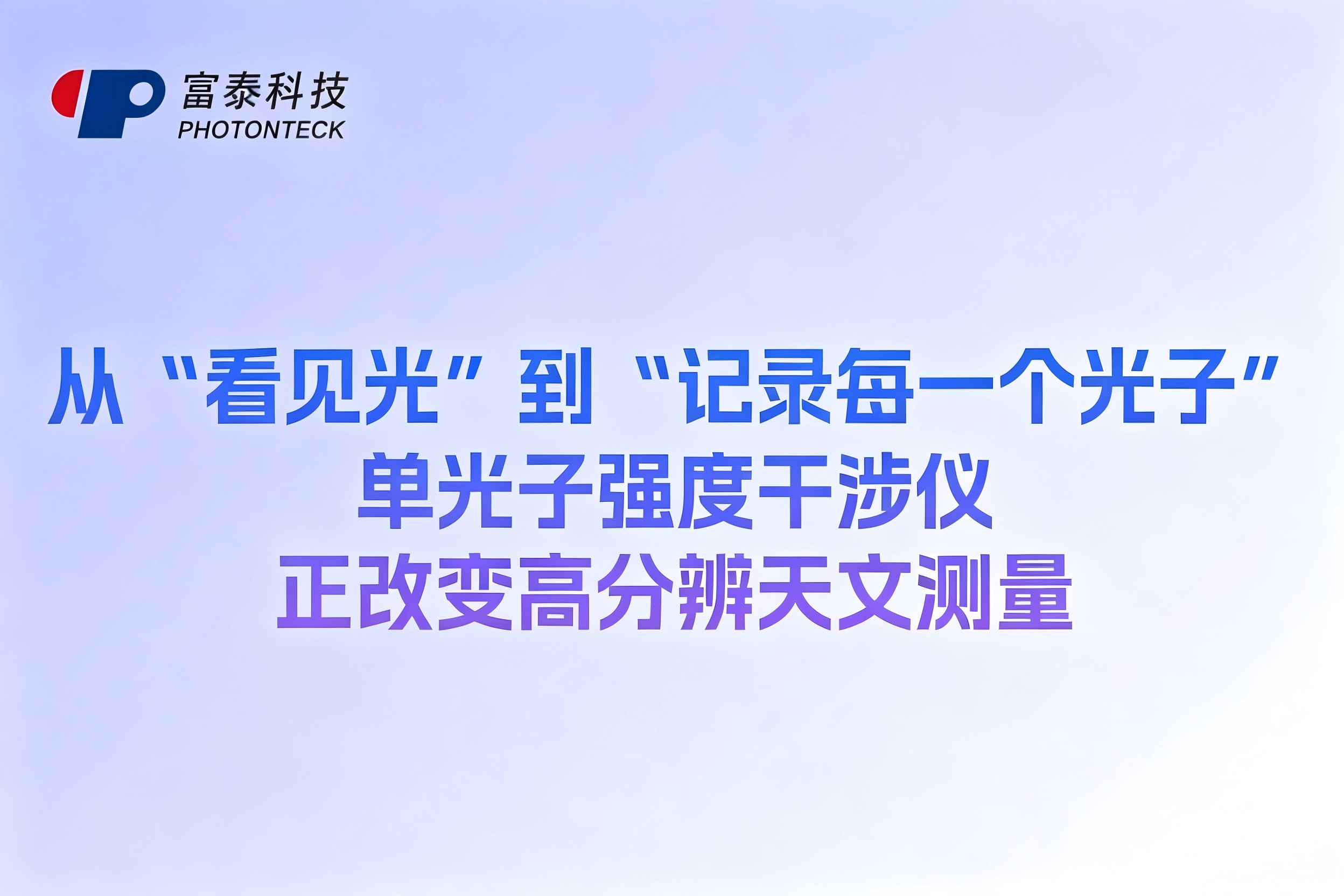 富泰科技
PHOTONTECK

从“看见光”到“记录每一个光子”
单光子强度干涉仪
正改变高分辨天文测量